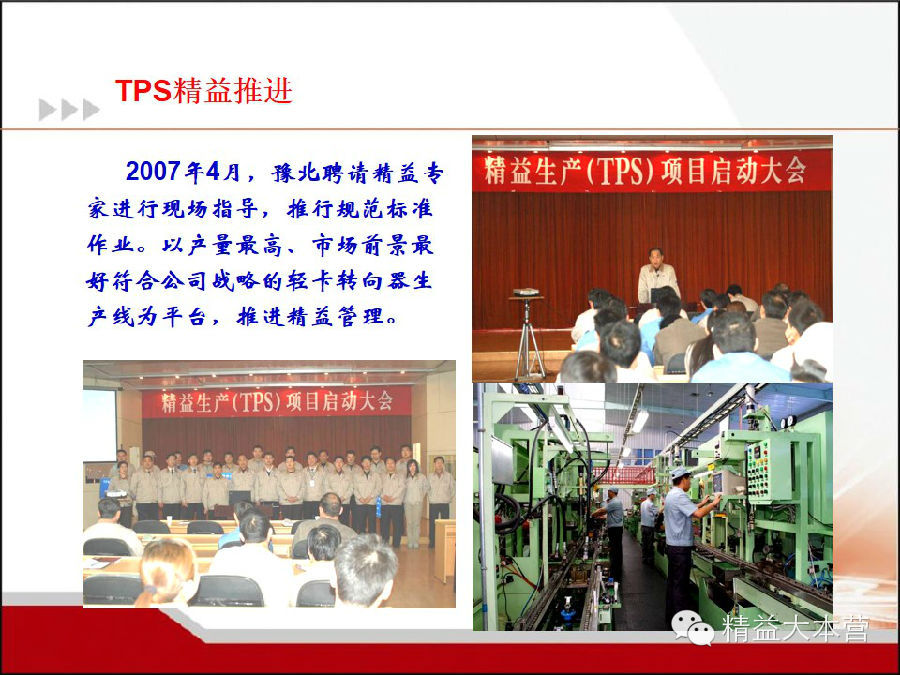 TPS精益推进

2007年4月，豫北聘请精益专家进行现场指导，推行规范标准作业。以产量最高、市场前景最好符合公司战略的轻卡转向器生产线为平台，推进精益管理。

精益生产（TPS）项目启动大会

精益生产（TPS）项目启动大会

精益大本营